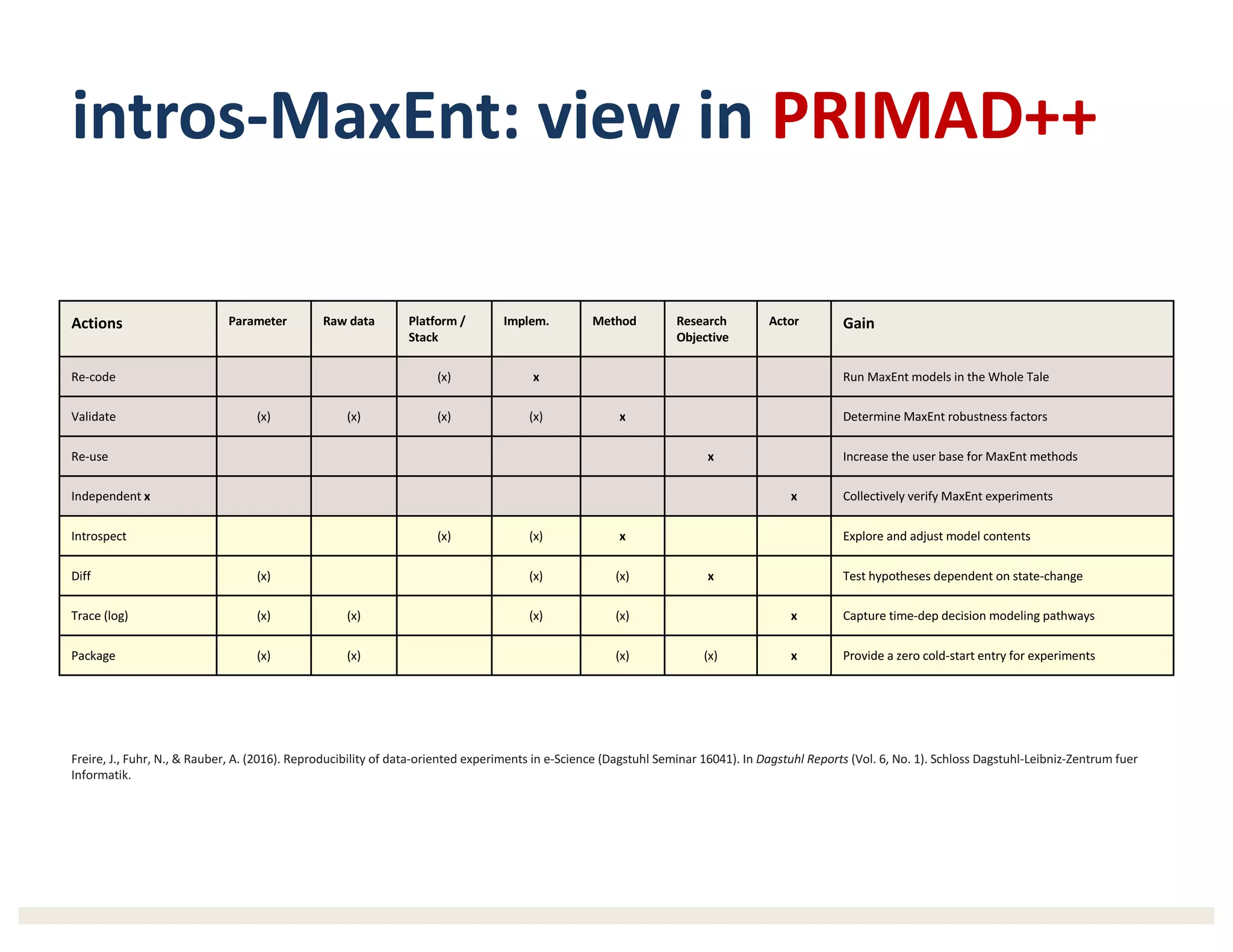 intros-MaxEnt: view in PRIMAD++

| Actions | Parameter | Raw data | Platform / Stack | Implem. | Method | Research Objective | Actor | Gain |
|---|---|---|---|---|---|---|---|---|
| Re-code | | | (x) | x | | | | Run MaxEnt models in the Whole Tale |
| Validate | (x) | (x) | (x) | (x) | x | | | Determine MaxEnt robustness factors |
| Re-use | | | | | | x | | Increase the user base for MaxEnt methods |
| Independent x | | | | | | | x | Collectively verify MaxEnt experiments |
| Introspect | | | (x) | (x) | x | | | Explore and adjust model contents |
| Diff | (x) | | | (x) | (x) | x | | Test hypotheses dependent on state-change |
| Trace (log) | (x) | (x) | | (x) | (x) | | x | Capture time-dep decision modeling pathways |
| Package | (x) | (x) | | | (x) | (x) | x | Provide a zero cold-start entry for experiments |

Freire, J., Fuhr, N., & Rauber, A. (2016). Reproducibility of data-oriented experiments in e-Science (Dagstuhl Seminar 16041). In Dagstuhl Reports (Vol. 6, No. 1). Schloss Dagstuhl-Leibniz-Zentrum fuer Informatik.